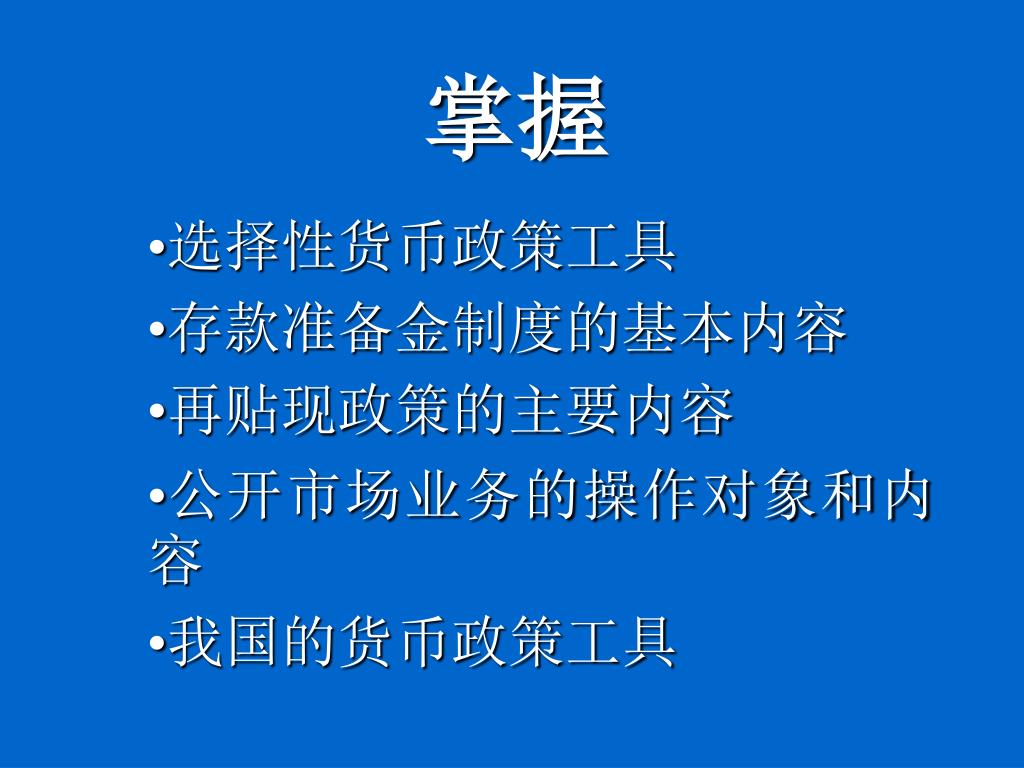 掌握

•选择性货币政策工具

•存款准备金制度的基本内容

•再贴现政策的主要内容

•公开市场业务的操作对象和内容

•我国的货币政策工具